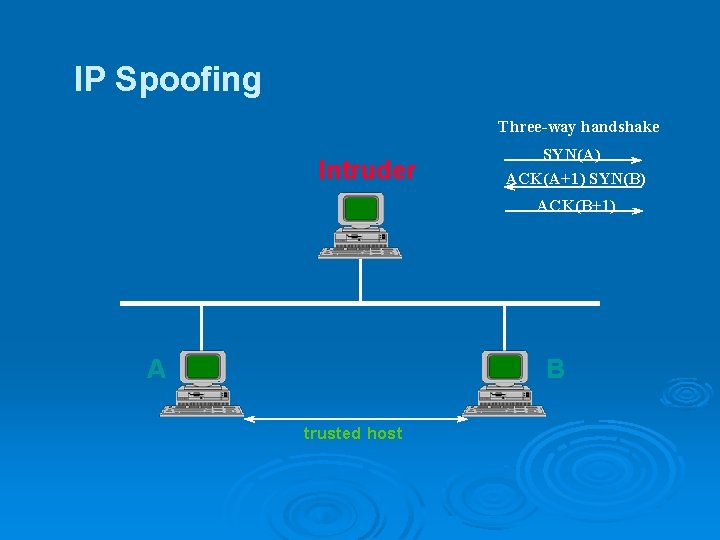 IP Spoofing

Three-way handshake

SYN(A)

ACK(A+1) SYN(B)

ACK(B+1)

Intruder

A

B

trusted host